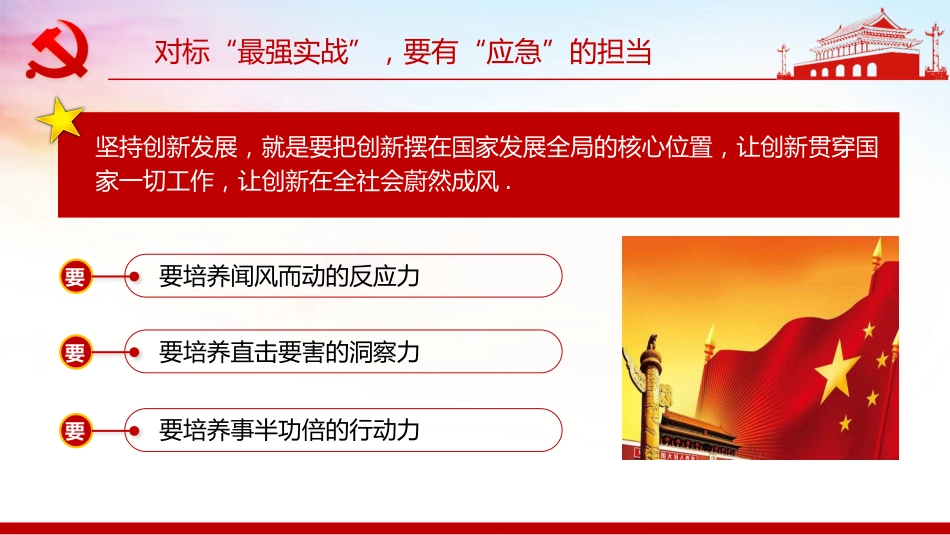 对标“最强实战”，要有“应急”的担当

坚持创新发展，就是要把创新摆在国家发展全局的核心位置，让创新贯穿国家一切工作，让创新在全社会蔚然成风.

要

要培养闻风而动的反应力

要

要培养直击要害的洞察力

要

要培养事半功倍的行动力